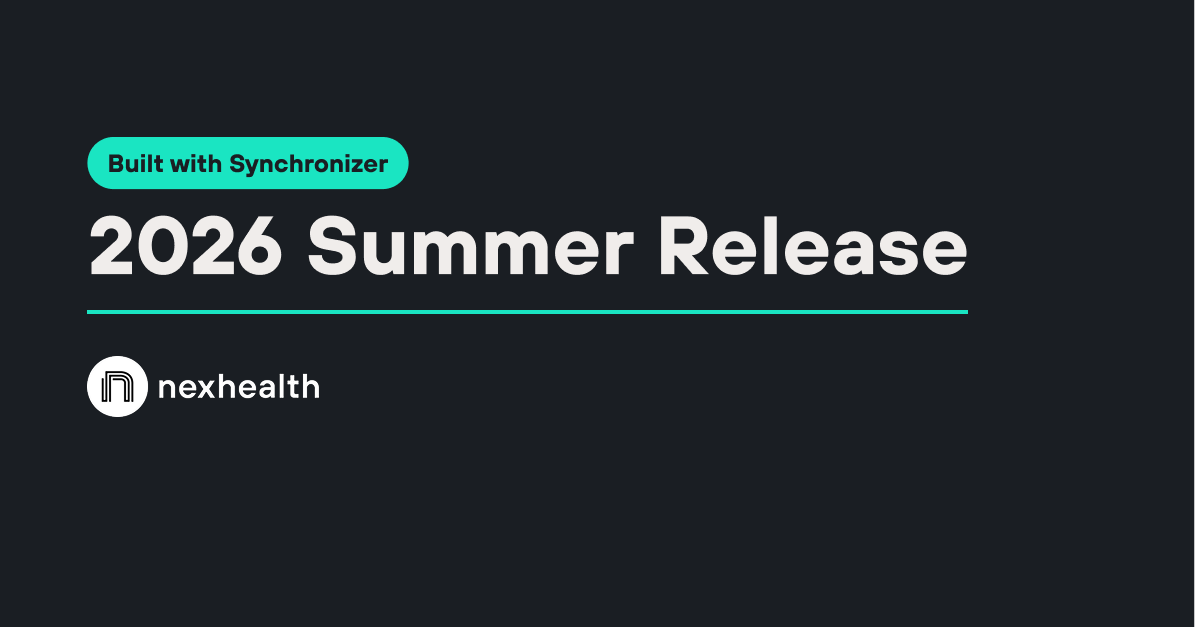 Built with Synchronizer

2026 Summer Release

nexhealth